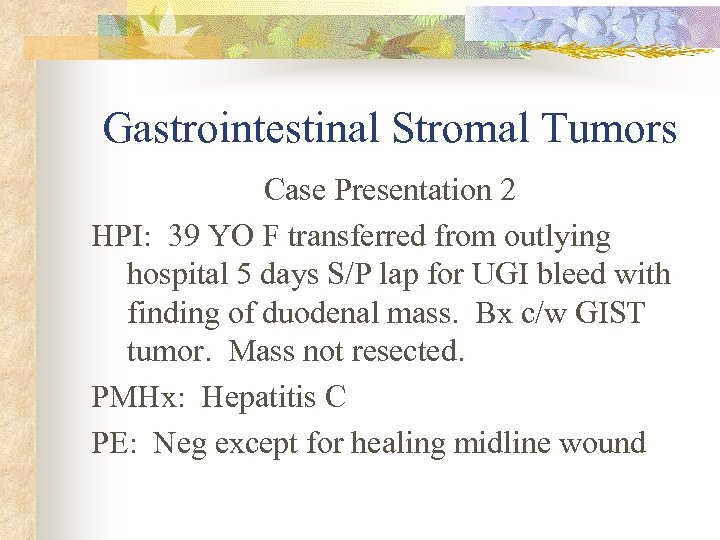 Gastrointestinal Stromal Tumors

Case Presentation 2

HPI: 39 YO F transferred from outlying hospital 5 days S/P lap for UGI bleed with finding of duodenal mass. Bx c/w GIST tumor. Mass not resected.

PMHx: Hepatitis C

PE: Neg except for healing midline wound